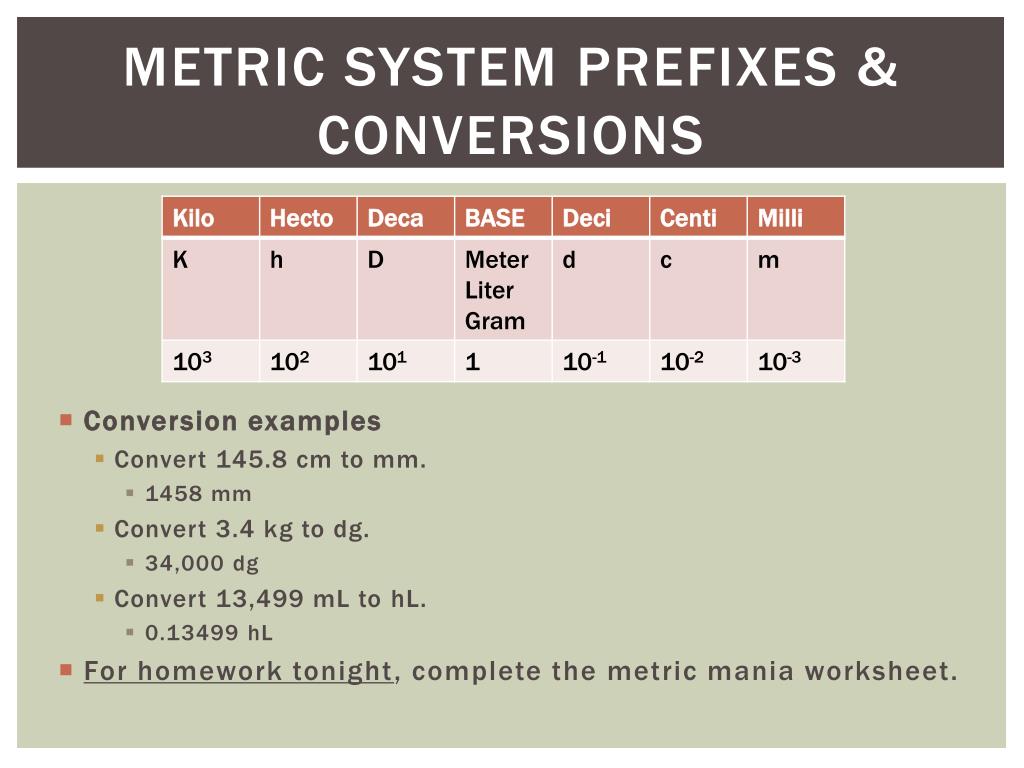 METRIC SYSTEM PREFIXES & CONVERSIONS

| Kilo | Hecto | Deca | BASE | Deci | Centi | Milli |
|---|---|---|---|---|---|---|
| K | h | D | Meter Liter Gram | d | c | m |
| $10^3$ | $10^2$ | $10^1$ | 1 | $10^{-1}$ | $10^{-2}$ | $10^{-3}$ |

Conversion examples
Convert 145.8 cm to mm.
1458 mm
Convert 3.4 kg to dg.
34,000 dg
Convert 13,499 mL to hL.
0.13499 hL
For homework tonight, complete the metric mania worksheet.